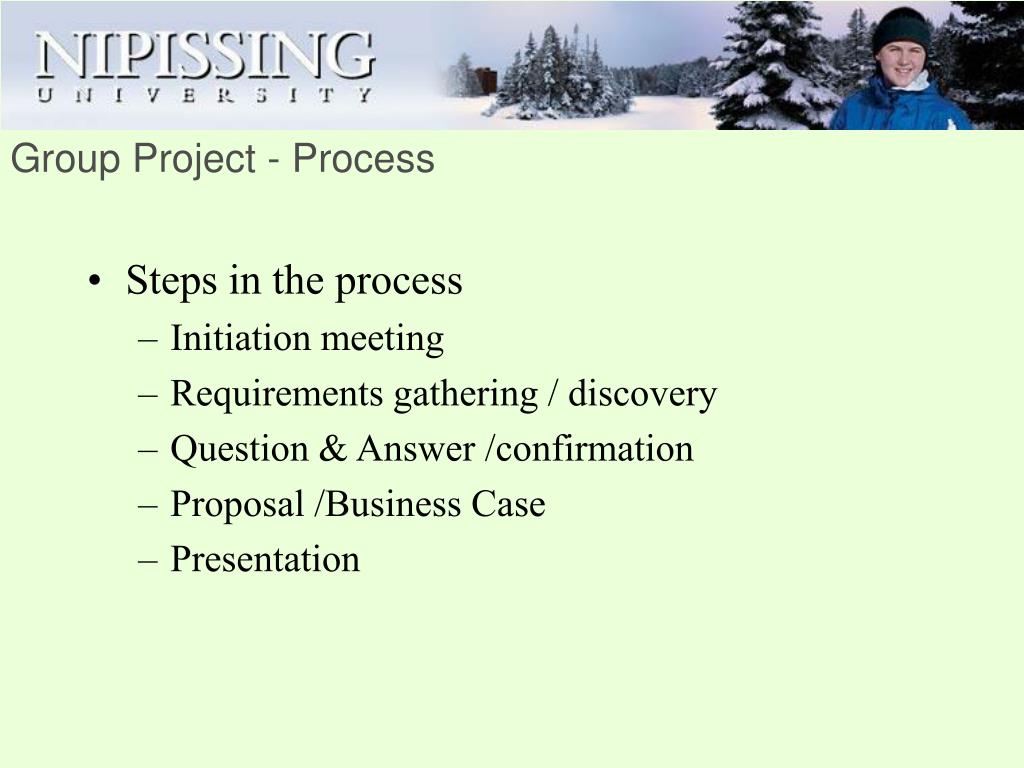 NIPISSING
UNIVERSITY

Group Project - Process

• Steps in the process
– Initiation meeting
– Requirements gathering / discovery
– Question & Answer /confirmation
– Proposal /Business Case
– Presentation